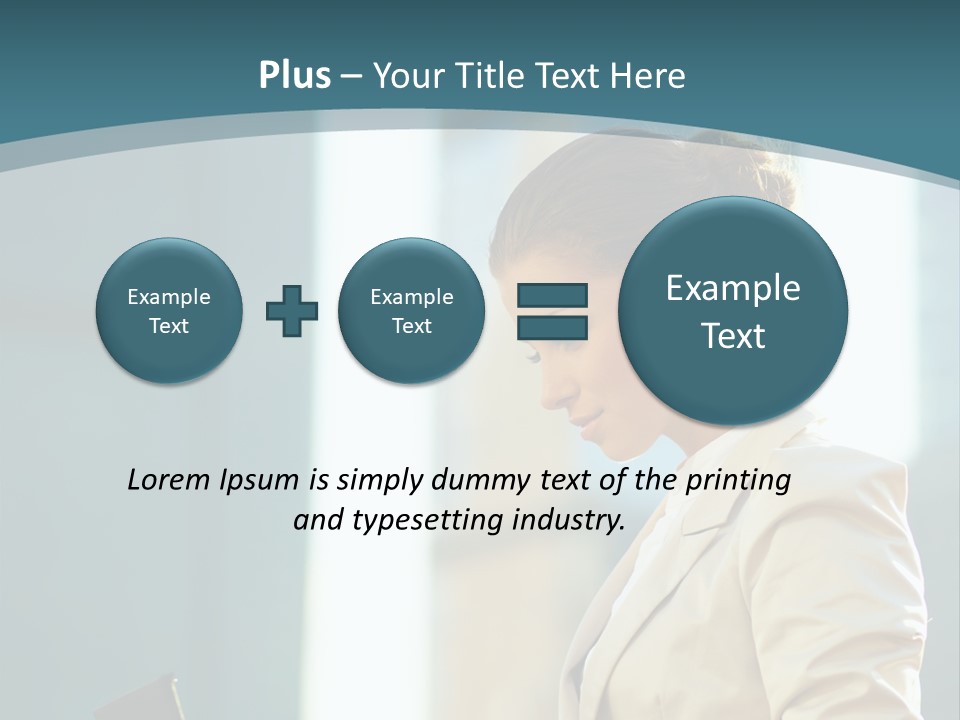 Plus – Your Title Text Here

Example Text

Example Text

Example Text

Lorem Ipsum is simply dummy text of the printing and typesetting industry.